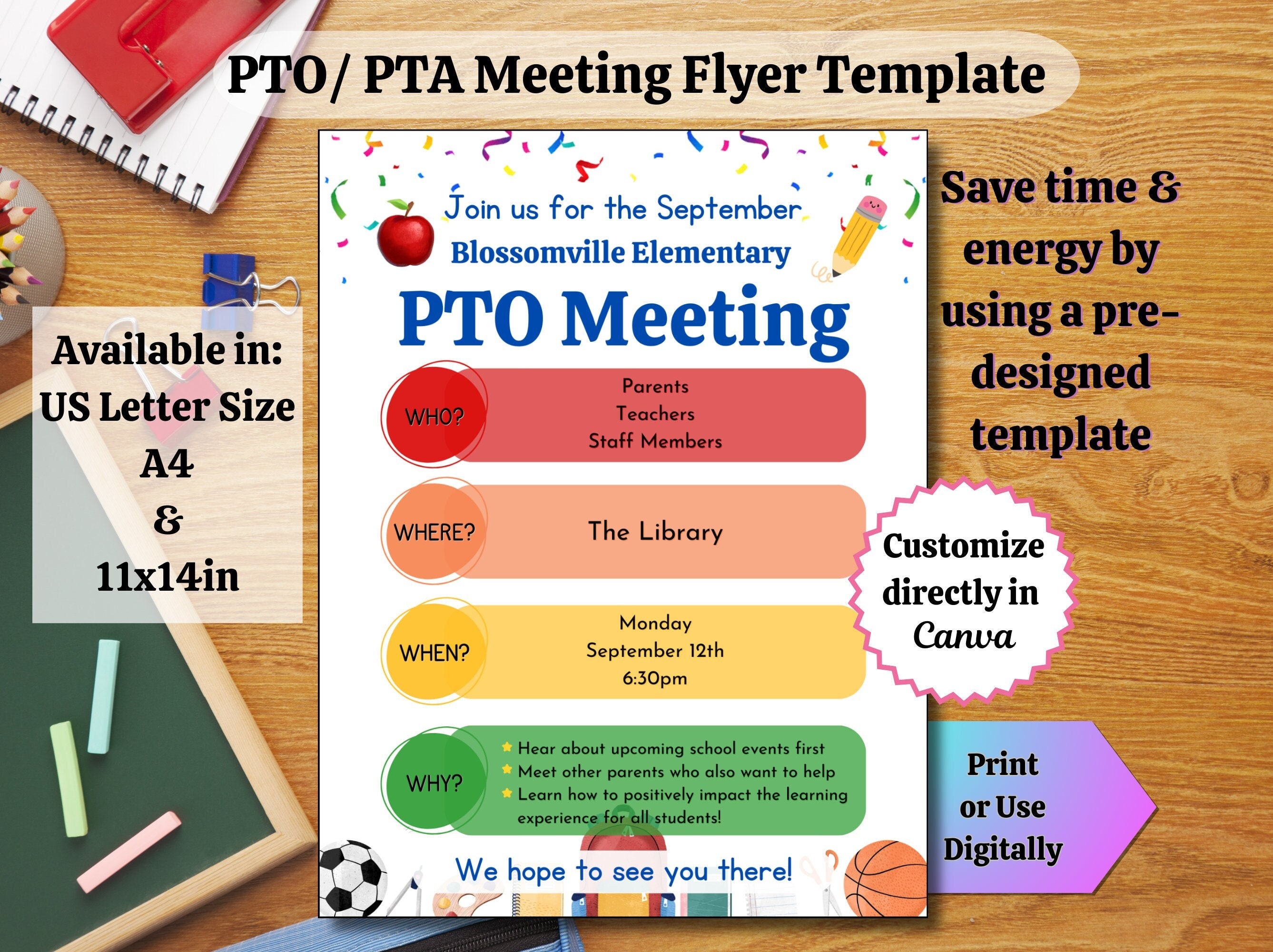 PTO/ PTA Meeting Flyer Template

Available in:
US Letter Size
A4
&
11x14in

Join us for the September
Blossomville Elementary
PTO Meeting

WHO?
Parents
Teachers
Staff Members

WHERE?
The Library

WHEN?
Monday
September 12th
6:30pm

WHY?
Hear about upcoming school events first
Meet other parents who also want to help
Learn how to positively impact the learning experience for all students!

We hope to see you there!

Save time & energy by using a pre-designed template

Customize directly in Canva

Print or Use Digitally